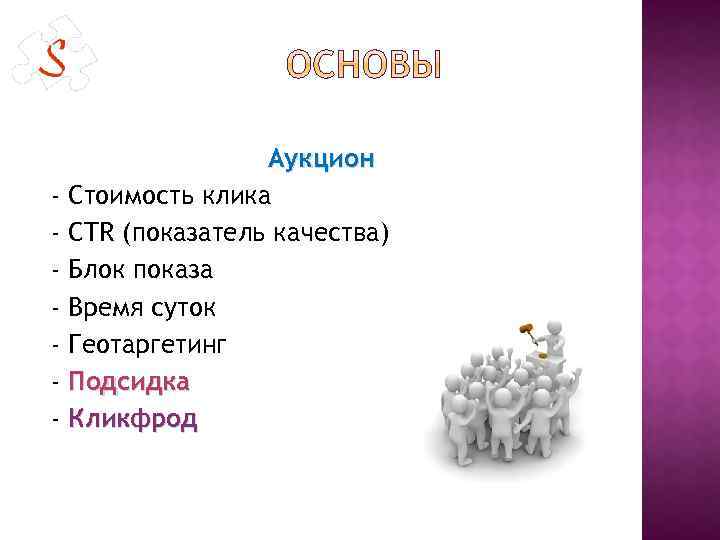 S

ОСНОВЫ

Аукцион

- Стоимость клика
- CTR (показатель качества)
- Блок показа
- Время суток
- Геотаргетинг
- Подсидка
- Кликфрод